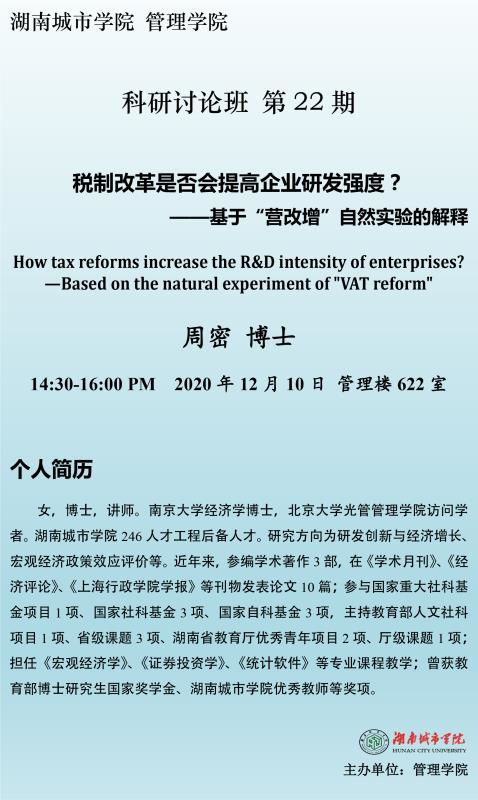 湖南城市学院 管理学院

科研讨论班 第 22 期

税制改革是否会提高企业研发强度？
——基于“营改增”自然实验的解释

How tax reforms increase the R&D intensity of enterprises?
—Based on the natural experiment of "VAT reform"

周密 博士

14:30-16:00 PM 2020 年 12 月 10 日 管理楼 622 室

个人简历

女，博士，讲师。南京大学经济学博士，北京大学光管管理学院访问学者。湖南城市学院 246 人才工程后备人才。研究方向为研发创新与经济增长、宏观经济政策效应评价等。近年来，参编学术著作 3 部，在《学术月刊》、《经济评论》、《上海行政学院学报》等刊物发表论文 10 篇；参与国家重大社科基金项目 1 项、国家社科基金 3 项、国家自科基金 3 项，主持教育部人文社科项目 1 项、省级课题 3 项、湖南省教育厅优秀青年项目 2 项、厅级课题 1 项；担任《宏观经济学》、《证券投资学》、《统计软件》等专业课程教学；曾获教育部博士研究生国家奖学金、湖南城市学院优秀教师等奖项。

湖南城市学院
HUNAN CITY UNIVERSITY

主办单位：管理学院